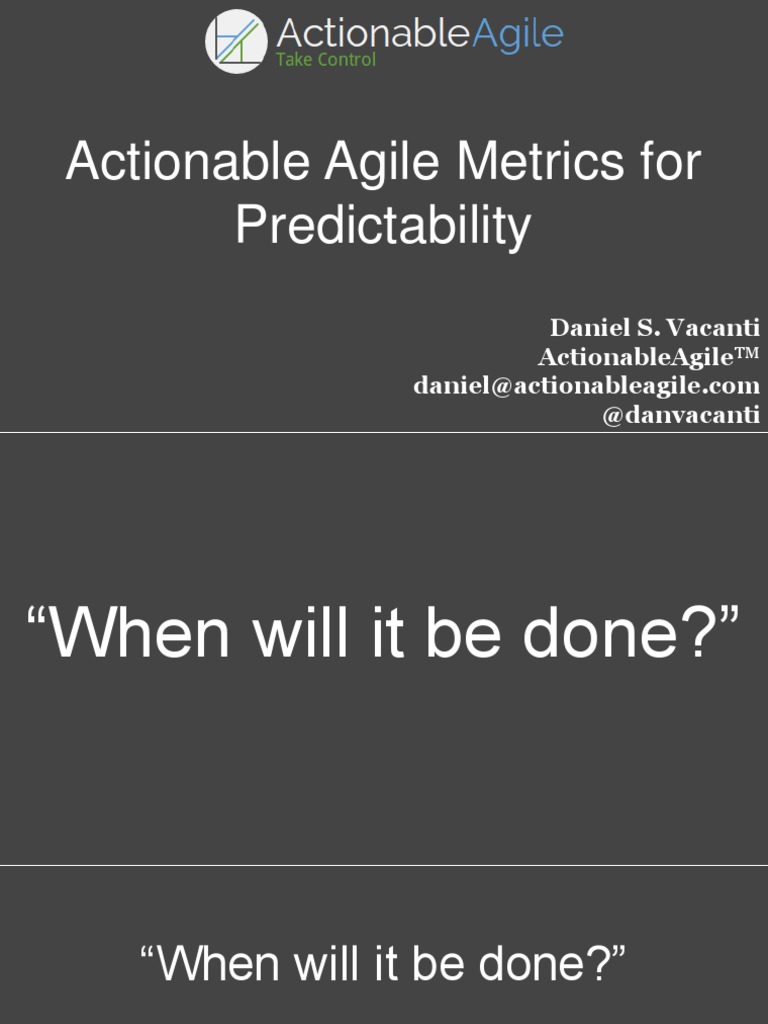 ActionableAgile
Take Control

Actionable Agile Metrics for Predictability

Daniel S. Vacanti
ActionableAgile™
daniel@actionableagile.com
@danvacanti

“When will it be done?”

“When will it be done?”